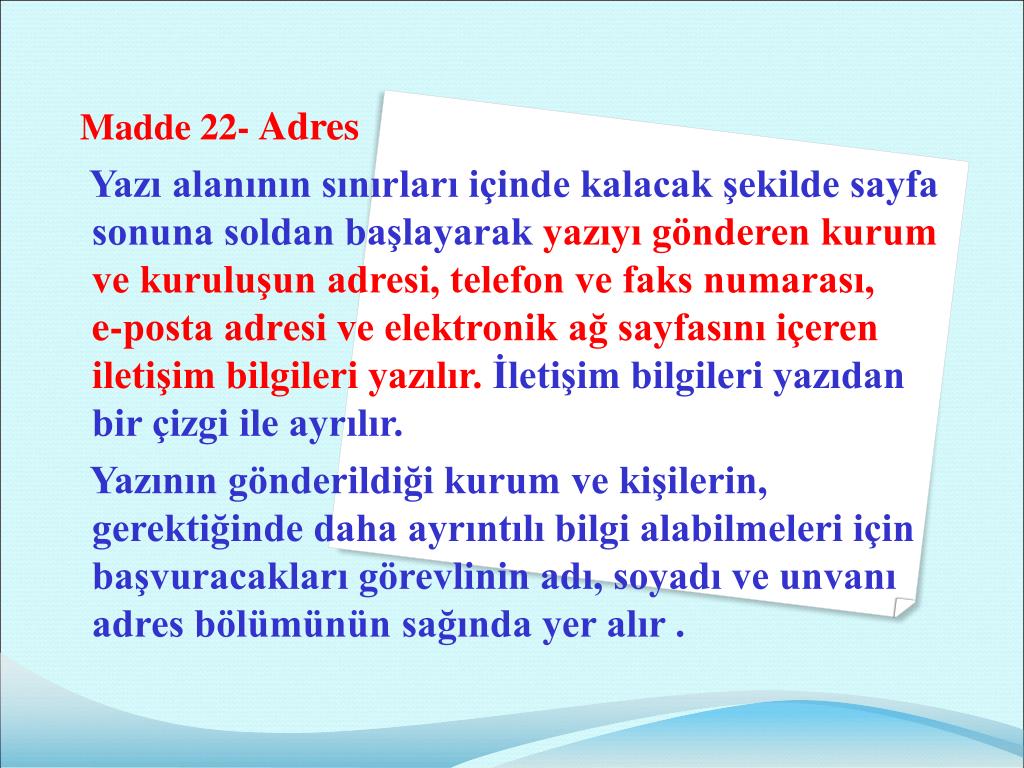 Madde 22- Adres

Yazı alanının sınırları içinde kalacak şekilde sayfa sonuna soldan başlayarak yazıyı gönderen kurum ve kuruluşun adresi, telefon ve faks numarası, e-posta adresi ve elektronik ağ sayfasını içeren iletişim bilgileri yazılır. İletişim bilgileri yazıdan bir çizgi ile ayrılır.

Yazının gönderildiği kurum ve kişilerin, gerektiğinde daha ayrıntılı bilgi alabilmeleri için başvuracakları görevlinin adı, soyadı ve unvanı adres bölümünün sağında yer alır .